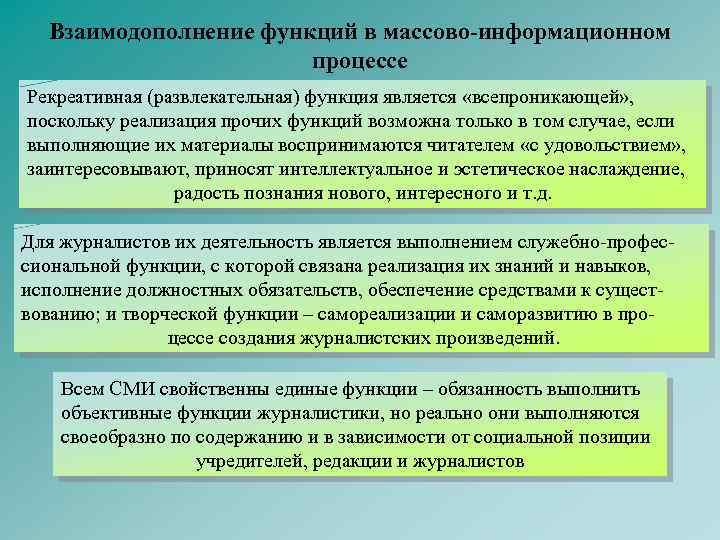 Взаимодополнение функций в массово-информационном процессе

Рекреативная (развлекательная) функция является «всепроникающей», поскольку реализация прочих функций возможна только в том случае, если выполняющие их материалы воспринимаются читателем «с удовольствием», заинтересовывают, приносят интеллектуальное и эстетическое наслаждение, радость познания нового, интересного и т.д.

Для журналистов их деятельность является выполнением служебно-профессиональной функции, с которой связана реализация их знаний и навыков, исполнение должностных обязательств, обеспечение средствами к существованию; и творческой функции – самореализации и саморазвитию в процессе создания журналистских произведений.

Всем СМИ свойственны единые функции – обязанность выполнить объективные функции журналистики, но реально они выполняются своеобразно по содержанию и в зависимости от социальной позиции учредителей, редакции и журналистов